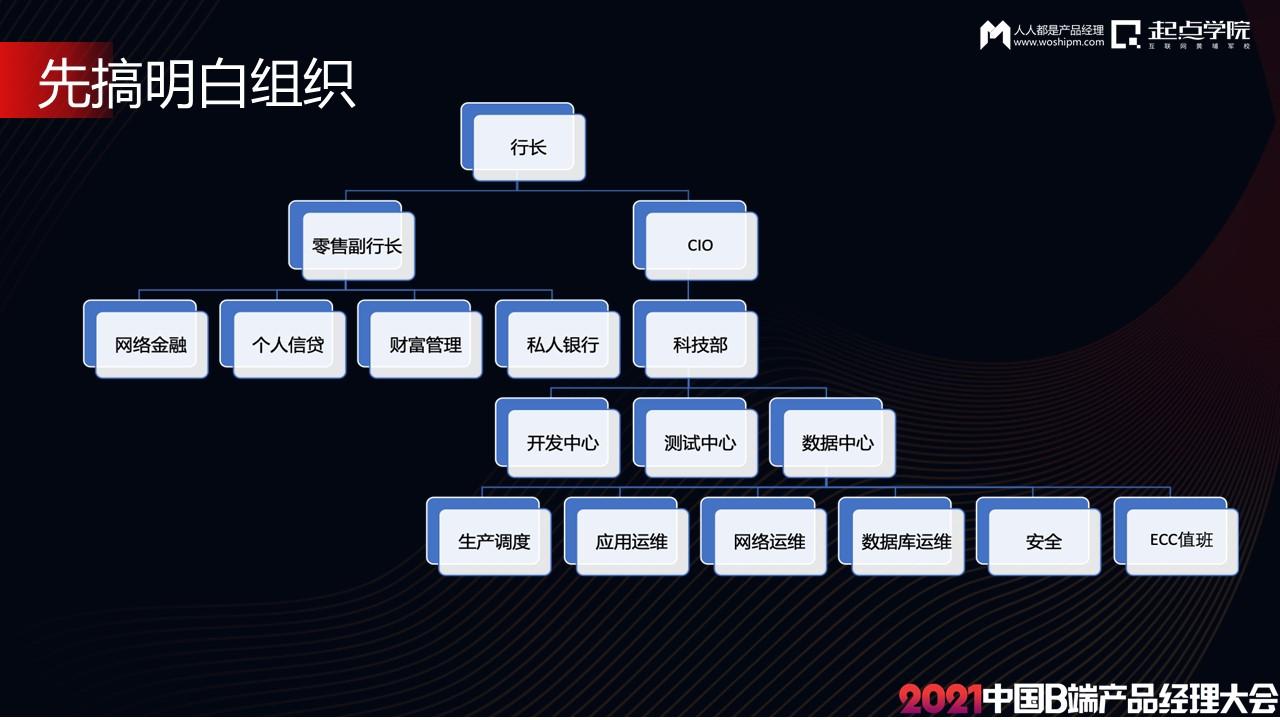 人人都是产品经理
www.woshipm.com
起点学院
互联网黄埔军校

先搞明白组织

行长

零售副行长

CIO

网络金融

个人信贷

财富管理

私人银行

科技部

开发中心

测试中心

数据中心

生产调度

应用运维

网络运维

数据库运维

安全

ECC值班

2021中国B端产品经理大会